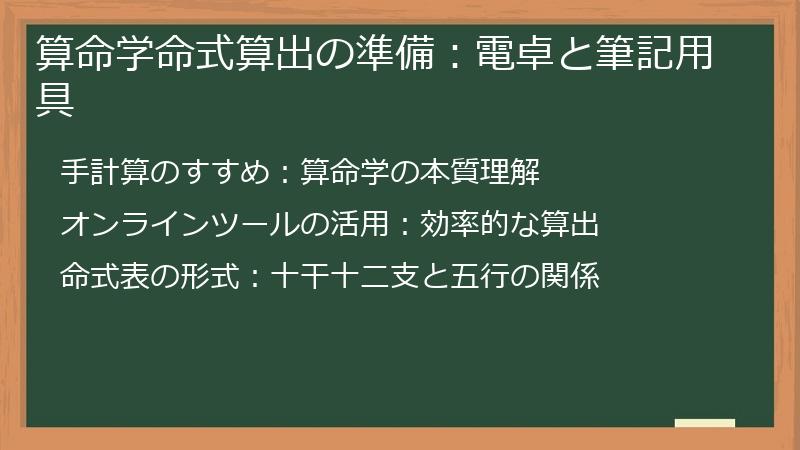 算命学命式算出の準備：電卓と筆記用具

手計算のすすめ：算命学の本質理解

オンラインツールの活用：効率的な算出

命式表の形式：十干十二支と五行の関係